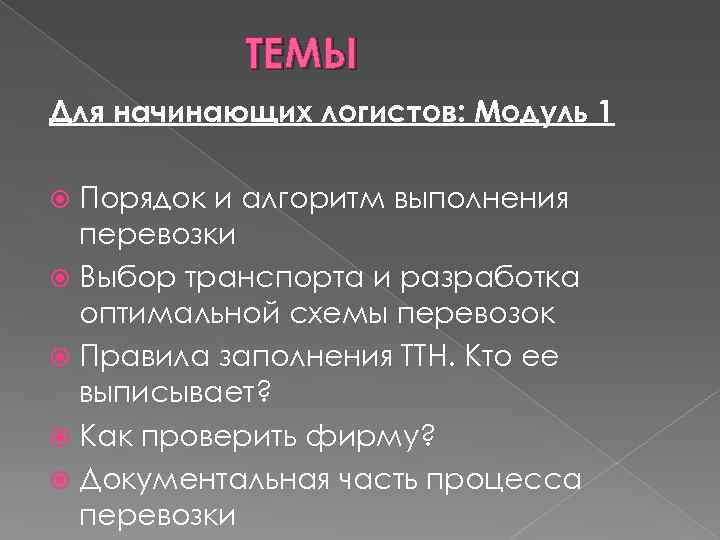 ТЕМЫ

Для начинающих логистов: Модуль 1

Порядок и алгоритм выполнения перевозки

Выбор транспорта и разработка оптимальной схемы перевозок

Правила заполнения ТТН. Кто ее выписывает?

Как проверить фирму?

Документальная часть процесса перевозки